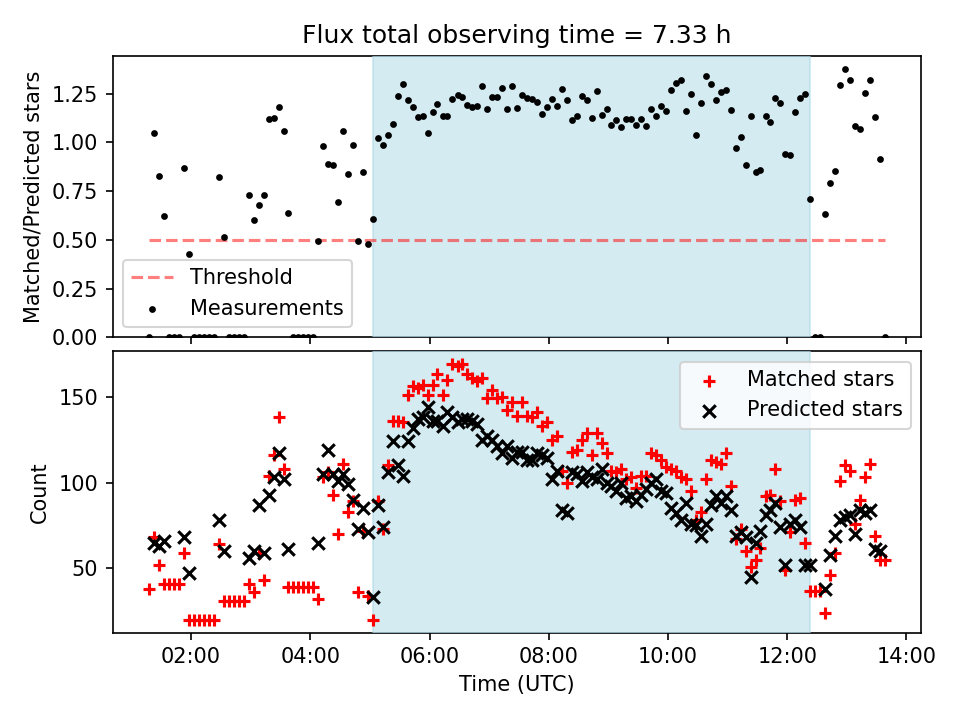 Flux total observing time = 7.33 h

Matched/Predicted stars

1.25
1.00
0.75
0.50
0.25
0.00

Threshold
Measurements

Count

150
100
50

Matched stars
Predicted stars

02:00
04:00
06:00
08:00
10:00
12:00
14:00

Time (UTC)